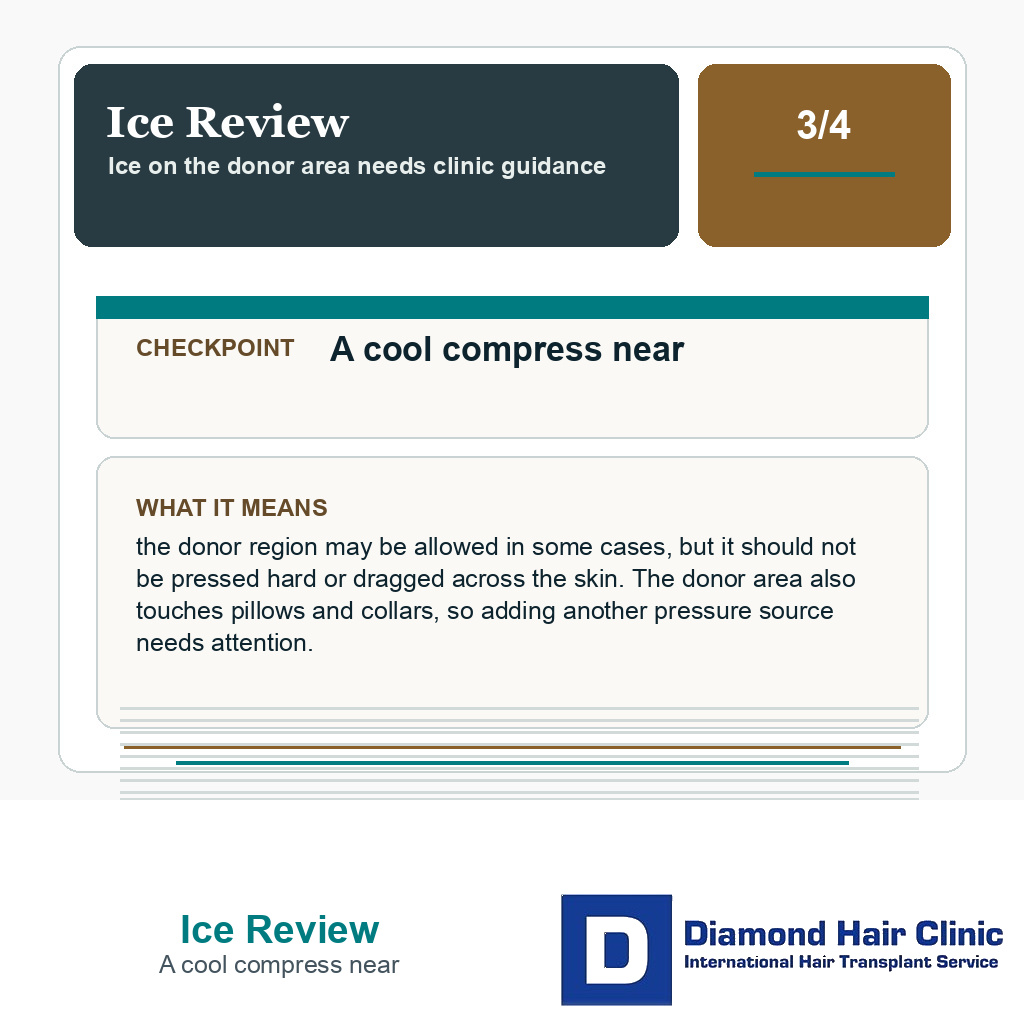 Ice Review
Ice on the donor area needs clinic guidance

3/4

CHECKPOINT A cool compress near

WHAT IT MEANS
the donor region may be allowed in some cases, but it should not be pressed hard or dragged across the skin. The donor area also touches pillows and collars, so adding another pressure source needs attention.

Ice Review
A cool compress near

D
Diamond Hair Clinic
International Hair Transplant Service